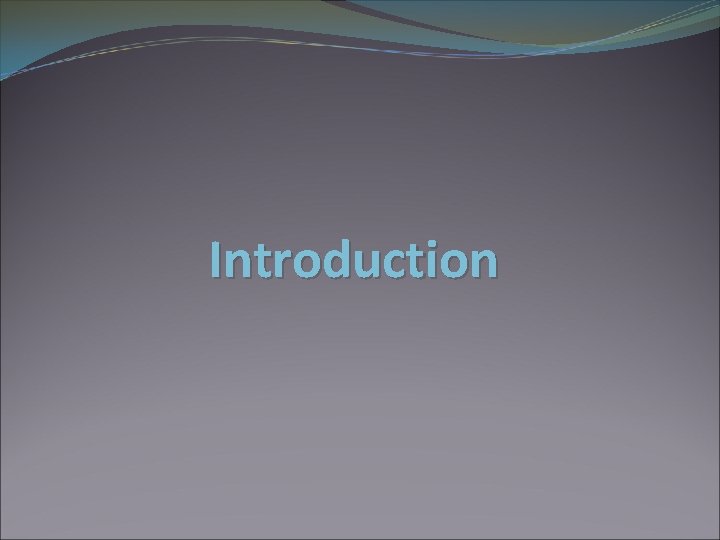 Introduction